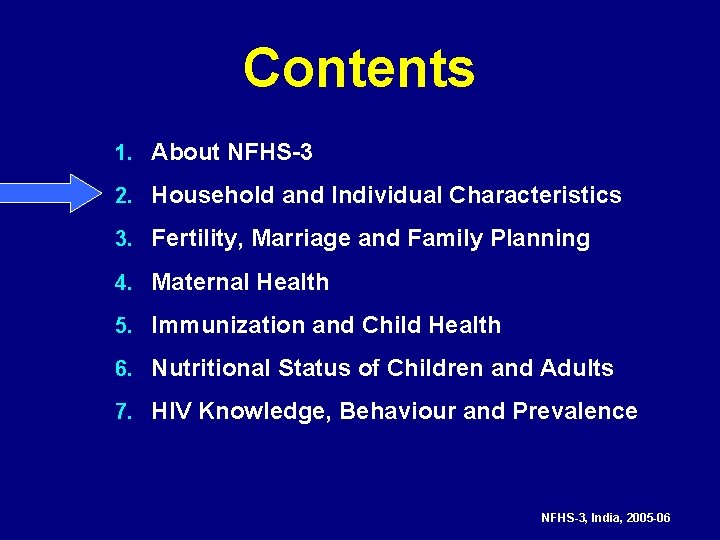 Contents

1. About NFHS-3
2. Household and Individual Characteristics
3. Fertility, Marriage and Family Planning
4. Maternal Health
5. Immunization and Child Health
6. Nutritional Status of Children and Adults
7. HIV Knowledge, Behaviour and Prevalence

NFHS-3, India, 2005-06